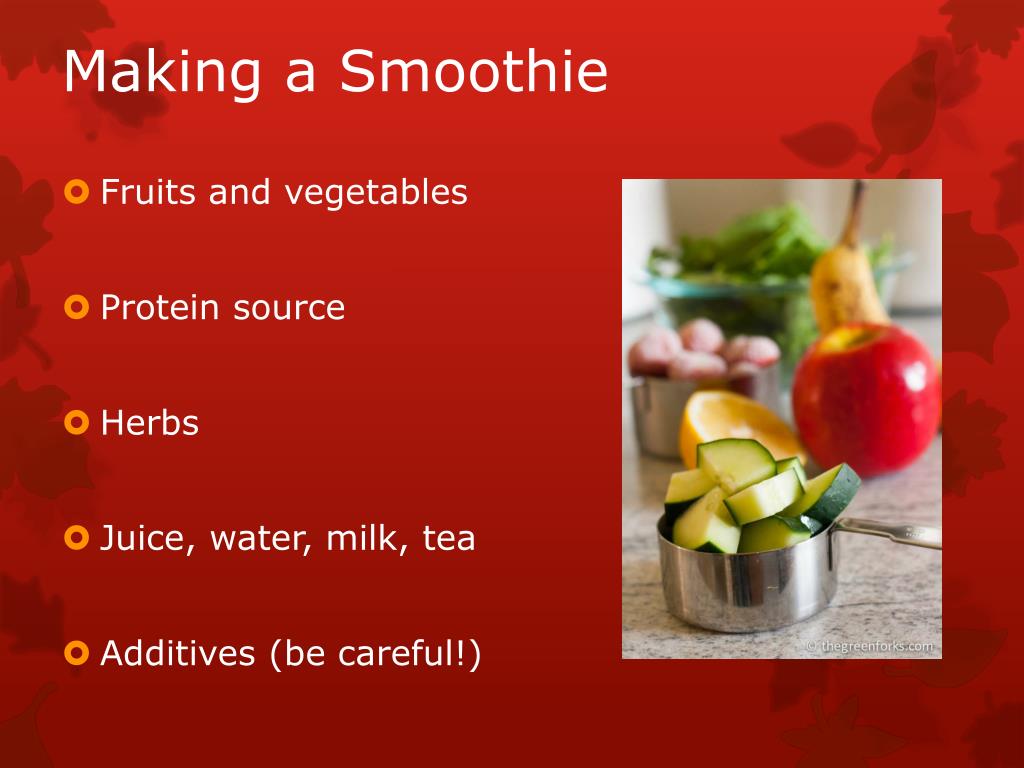 Making a Smoothie

Fruits and vegetables

Protein source

Herbs

Juice, water, milk, tea

Additives (be careful!)

© thegreenforks.com